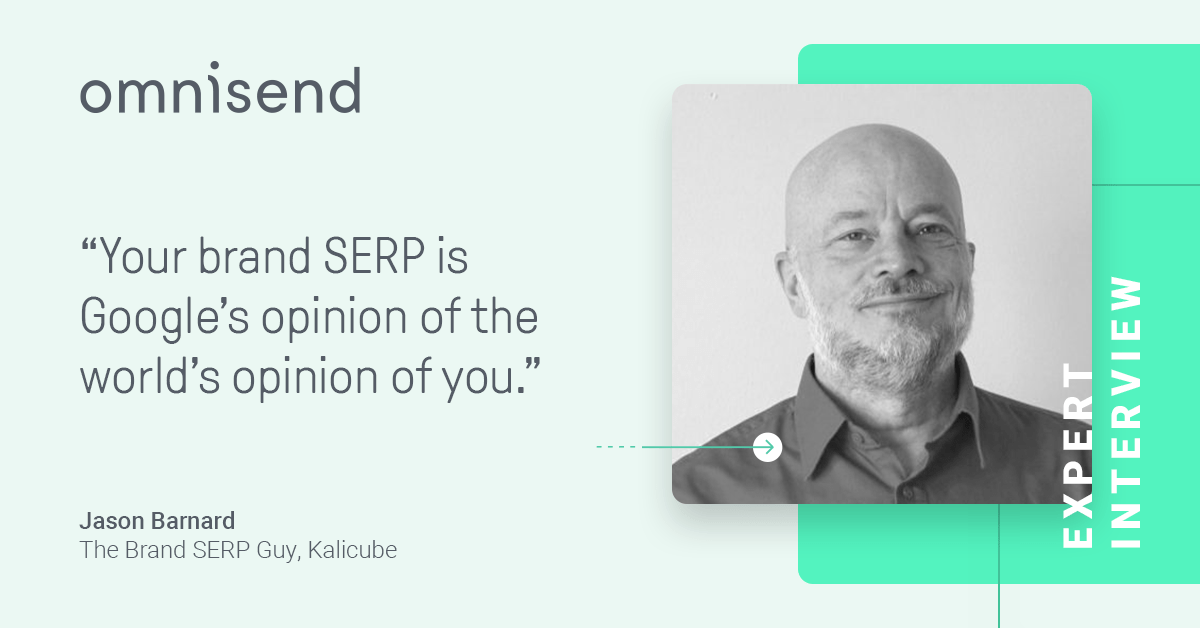 omnisend

“Your brand SERP is Google’s opinion of the world’s opinion of you.”

Jason Barnard
The Brand SERP Guy, Kalicube

EXPERT
INTERVIEW